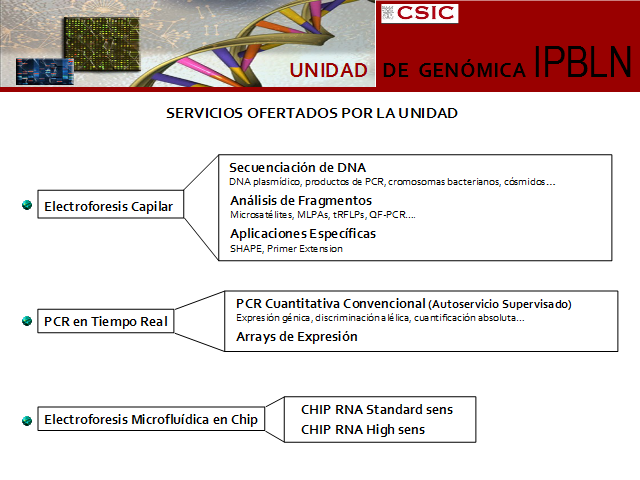 CSIC

UNIDAD DE GENÓMICA IPBLN

SERVICIOS OFERTADOS POR LA UNIDAD

Electroforesis Capilar

Secuenciación de DNA
DNA plasmídico, productos de PCR, cromosomas bacterianos, cósmidos…

Análisis de Fragmentos
Microsatélites, MLPAs, tRFLPs, QF-PCR….

Aplicaciones Específicas
SHAPE, Primer Extension

PCR en Tiempo Real

PCR Cuantitativa Convencional (Autoservicio Supervisado)
Expresión génica, discriminación alélica, cuantificación absoluta…

Arrays de Expresión

Electroforesis Microfluídica en Chip

CHIP RNA Standard sens
CHIP RNA High sens